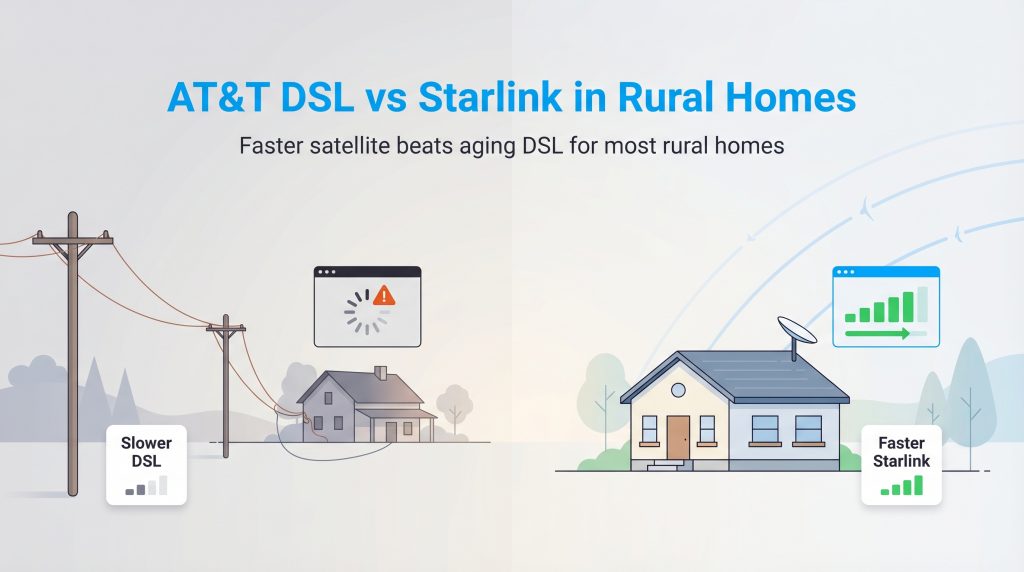 AT&T DSL vs Starlink in Rural Homes

Faster satellite beats aging DSL for most rural homes

Slower DSL

Faster Starlink